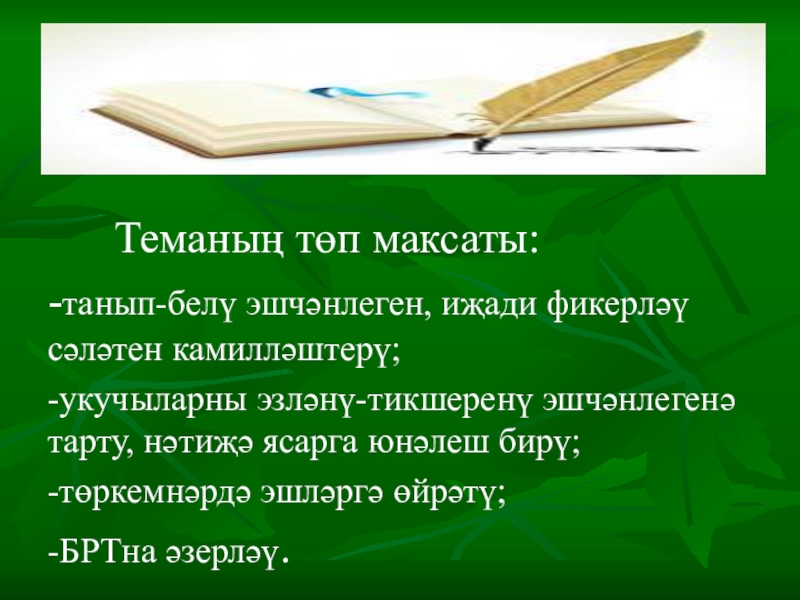 Теманың төп максаты:

-танып-белү эшчәнлеген, иҗади фикерләү сәләтен камилләштерү;

-укучыларны эзләнү-тикшеренү эшчәнлегенә тарту, нәтиҗә ясарга юнәлеш бирү;

-төркемнәрдә эшләргә өйрәтү;

-БРТна әзерләү.